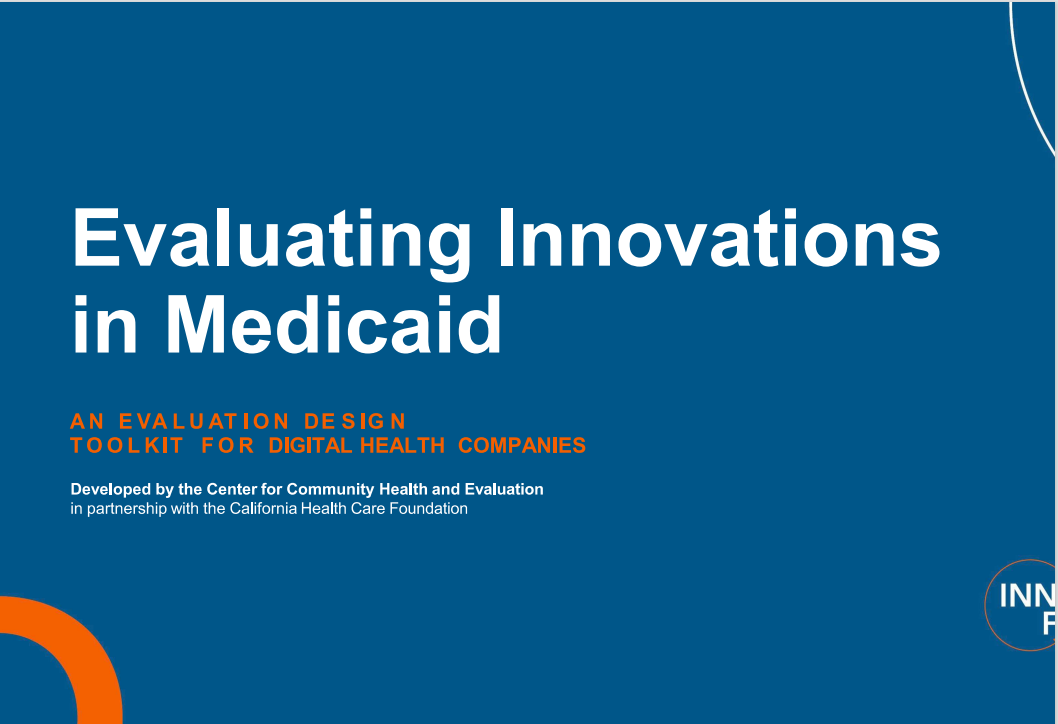 Evaluating Innovations in Medicaid

AN EVALUATION DESIGN TOOLKIT FOR DIGITAL HEALTH COMPANIES

Developed by the Center for Community Health and Evaluation
in partnership with the California Health Care Foundation

INN
F